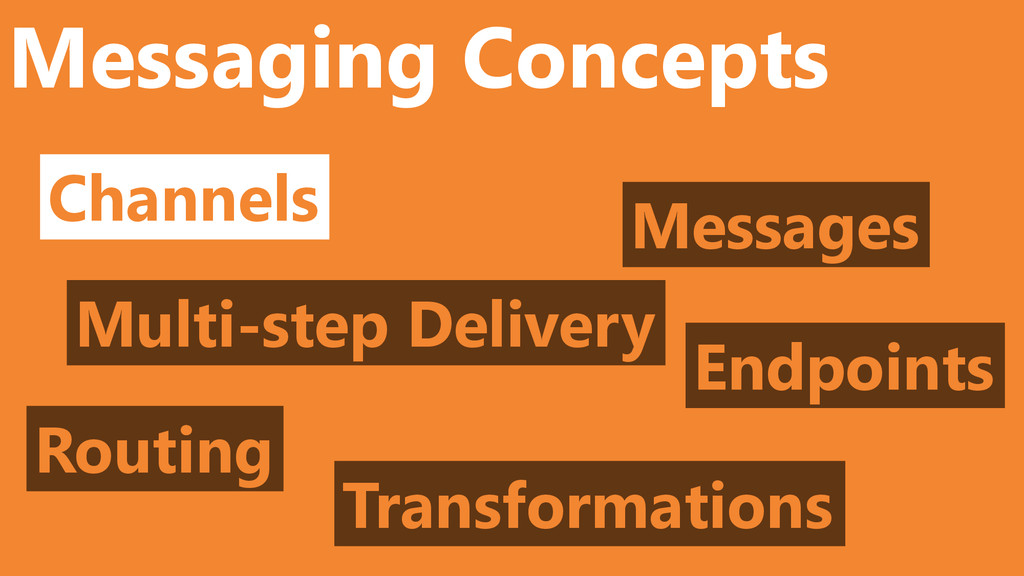 Messaging Concepts

Channels

Messages

Multi-step Delivery

Endpoints

Routing

Transformations